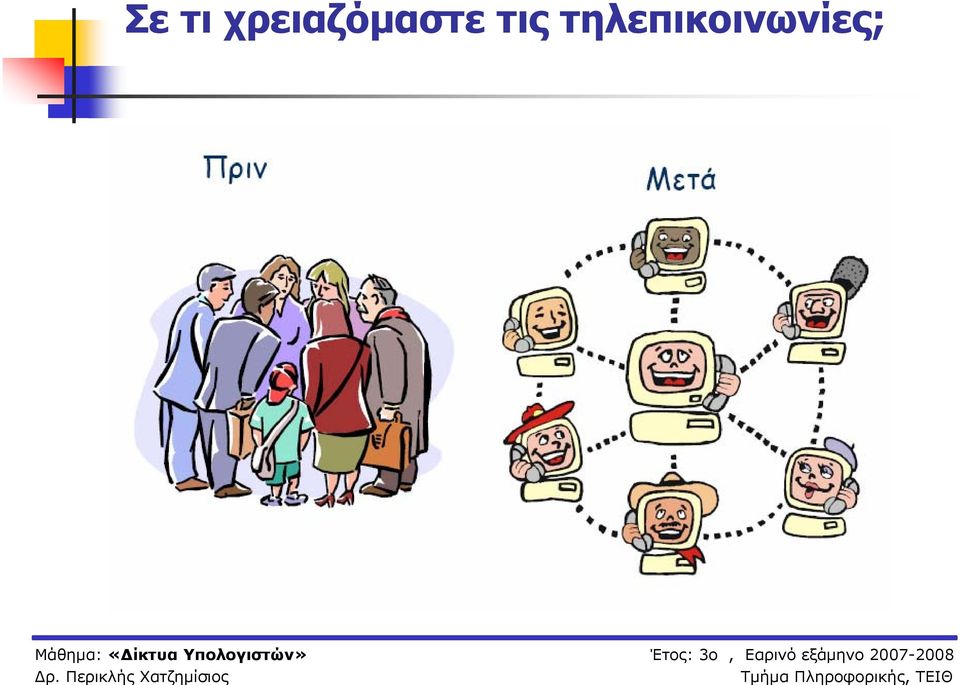 Σε τι χρειαζόμαστε τις τηλεπικοινωνίες;

Πριν

Μετά

Μάθημα: «Δίκτυα Υπολογιστών»
Δρ. Περικλής Χατζημίσιος

Έτος: 3ο , Εαρινό εξάμηνο 2007-2008
Τμήμα Πληροφορικής, ΤΕΙΘ